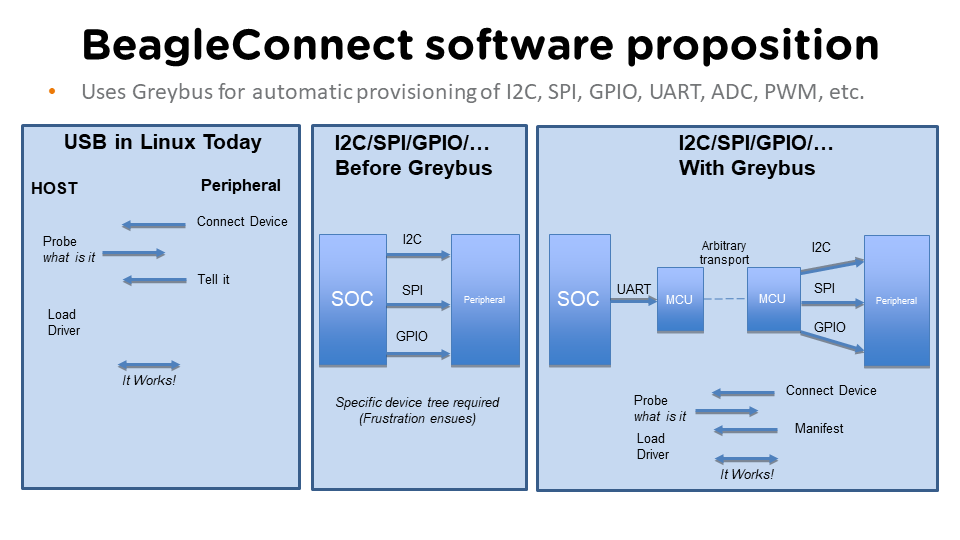 BeagleConnect software proposition

• Uses Greybus for automatic provisioning of I2C, SPI, GPIO, UART, ADC, PWM, etc.

USB in Linux Today

HOST

Peripheral

Connect Device

Probe
what is it

Tell it

Load
Driver

It Works!

I2C/SPI/GPIO/…
Before Greybus

SOC

I2C

SPI

GPIO

Peripheral

Specific device tree required
(Frustration ensues)

I2C/SPI/GPIO/…
With Greybus

SOC

UART

MCU

Arbitrary transport

MCU

I2C

SPI

GPIO

Peripheral

Connect Device

Probe
what is it

Manifest

Load
Driver

It Works!